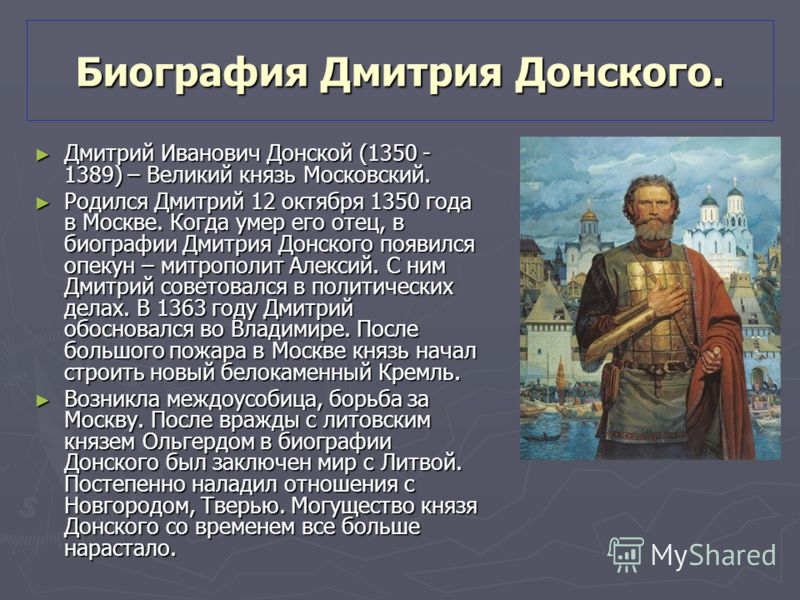 Биография Дмитрия Донского.

► Дмитрий Иванович Донской (1350 - 1389) – Великий князь Московский.

► Родился Дмитрий 12 октября 1350 года в Москве. Когда умер его отец, в биографии Дмитрия Донского появился опекун – митрополит Алексий. С ним Дмитрий советовался в политических делах. В 1363 году Дмитрий обосновался во Владимире. После большого пожара в Москве князь начал строить новый белокаменный Кремль.

► Возникла междоусобица, борьба за Москву. После вражды с литовским князем Ольгердом в биографии Донского был заключен мир с Литвой. Постепенно наладил отношения с Новгородом, Тверью. Могущество князя Донского со временем все больше нарастало.

MyShared